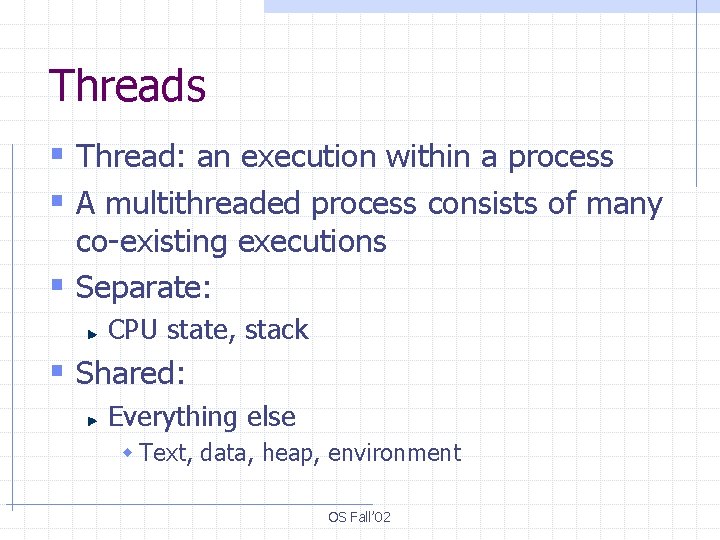 Threads

Thread: an execution within a process

A multithreaded process consists of many co-existing executions

Separate:

CPU state, stack

Shared:

Everything else

Text, data, heap, environment

OS Fall'02